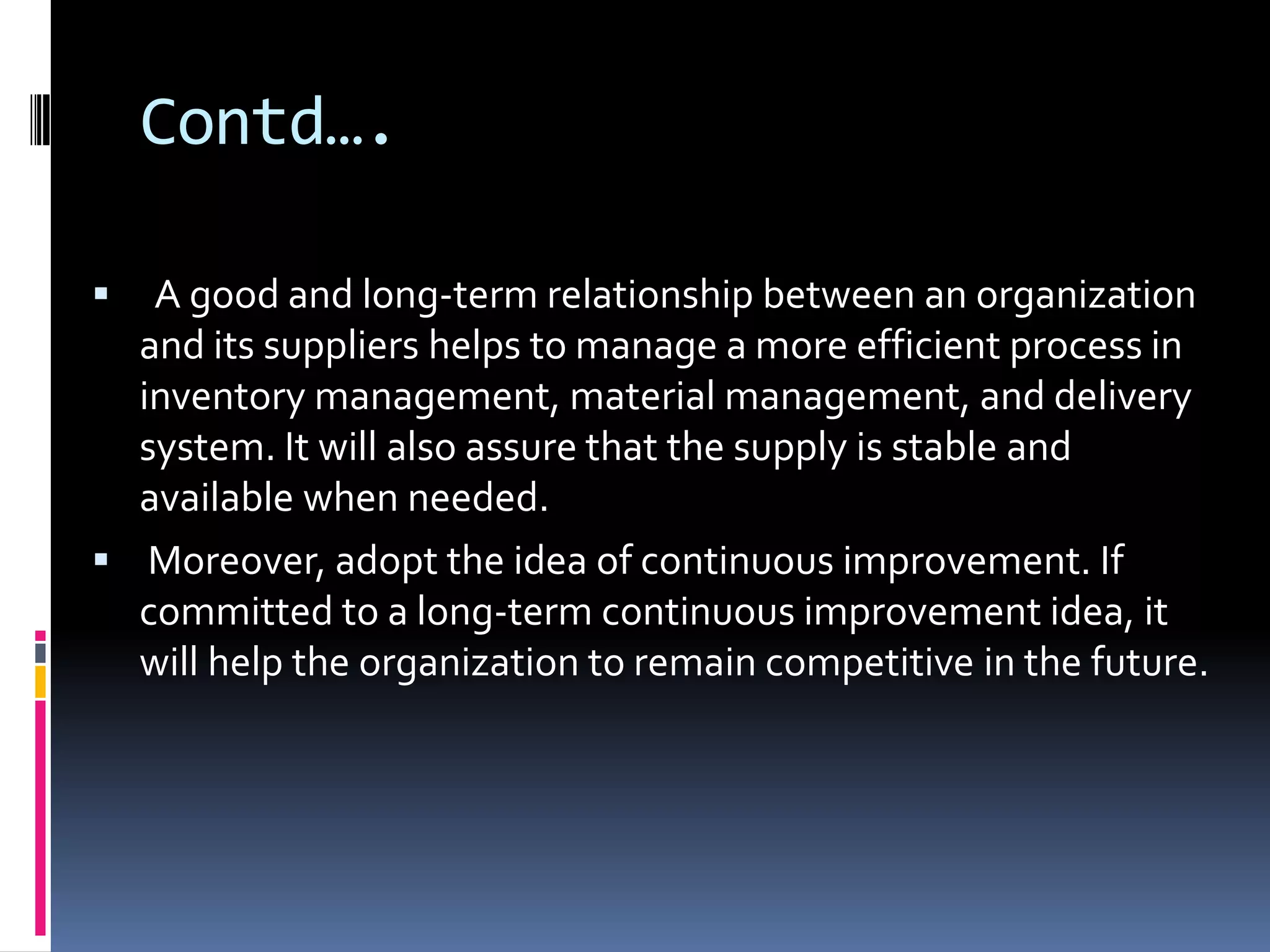 Contd….

▪ A good and long-term relationship between an organization and its suppliers helps to manage a more efficient process in inventory management, material management, and delivery system. It will also assure that the supply is stable and available when needed.

▪ Moreover, adopt the idea of continuous improvement. If committed to a long-term continuous improvement idea, it will help the organization to remain competitive in the future.